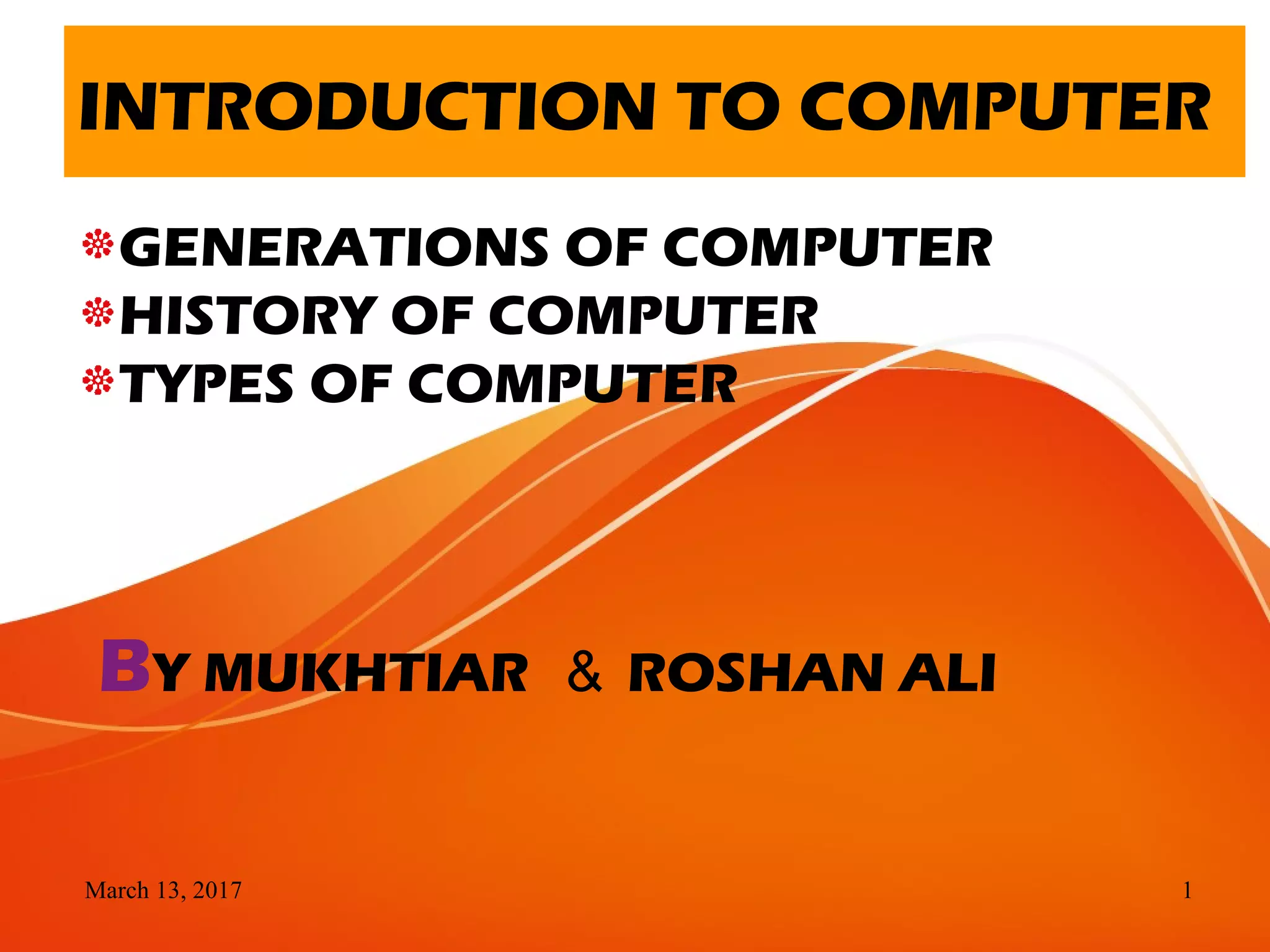 INTRODUCTION TO COMPUTER

❋GENERATIONS OF COMPUTER
❋HISTORY OF COMPUTER
❋TYPES OF COMPUTER

BY MUKHTIAR & ROSHAN ALI

March 13, 2017

1